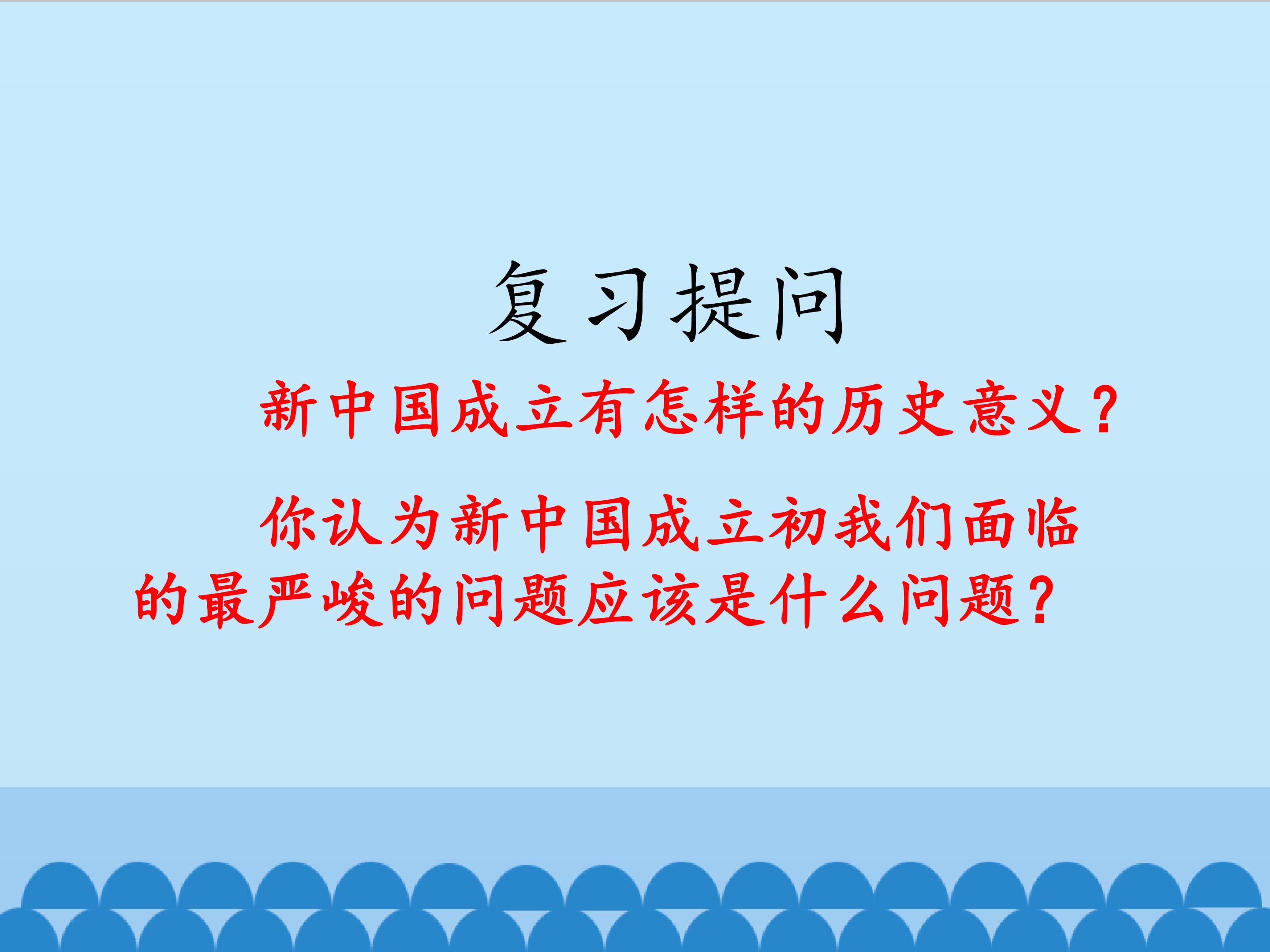 复习提问

新中国成立有怎样的历史意义？

你认为新中国成立初我们面临的最严峻的问题应该是什么问题？